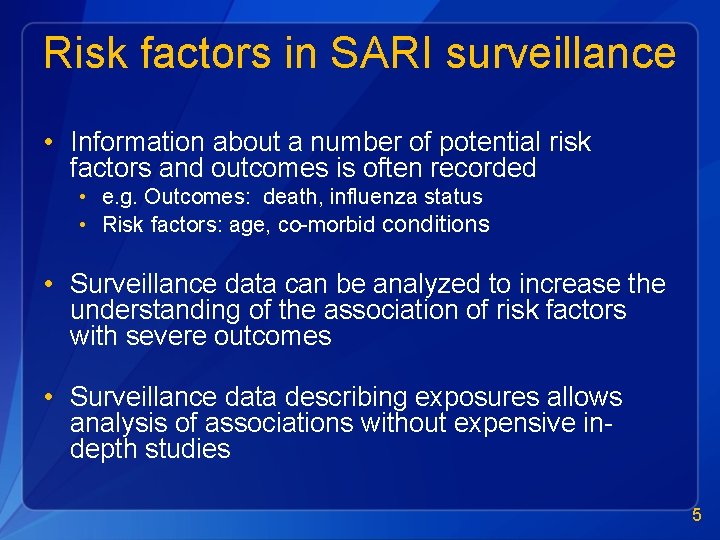 Risk factors in SARI surveillance

• Information about a number of potential risk factors and outcomes is often recorded
  • e.g. Outcomes: death, influenza status
  • Risk factors: age, co-morbid conditions

• Surveillance data can be analyzed to increase the understanding of the association of risk factors with severe outcomes

• Surveillance data describing exposures allows analysis of associations without expensive in-depth studies

5